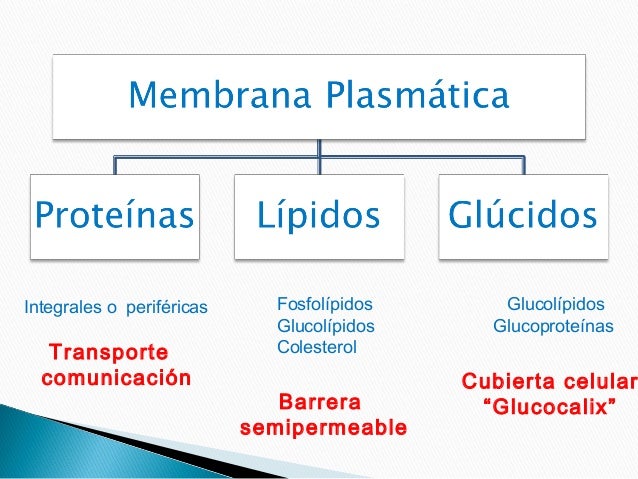 Membrana Plasmática

Proteínas

Lípidos

Glúcidos

Integrales o periféricas

Transporte
comunicación

Fosfolípidos
Glucolípidos
Colesterol

Barrera
semipermeable

Glucolípidos
Glucoproteínas

Cubierta celular
"Glucocalix"